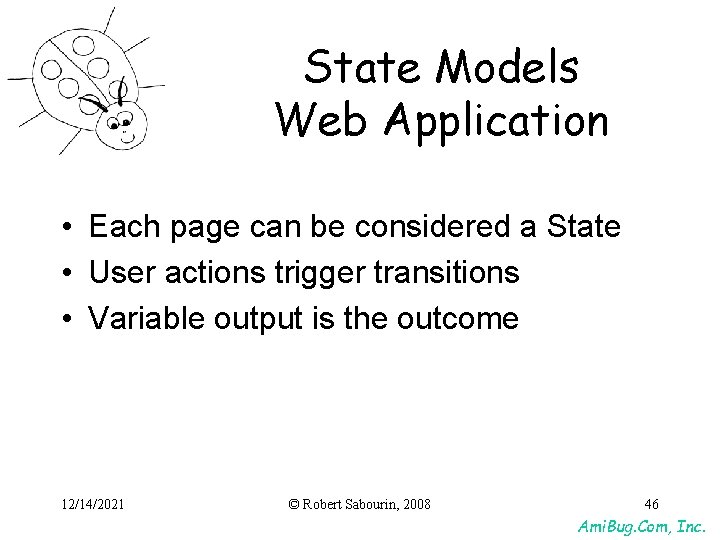 State Models
Web Application

• Each page can be considered a State
• User actions trigger transitions
• Variable output is the outcome

12/14/2021

© Robert Sabourin, 2008

46

AmiBug.Com, Inc.